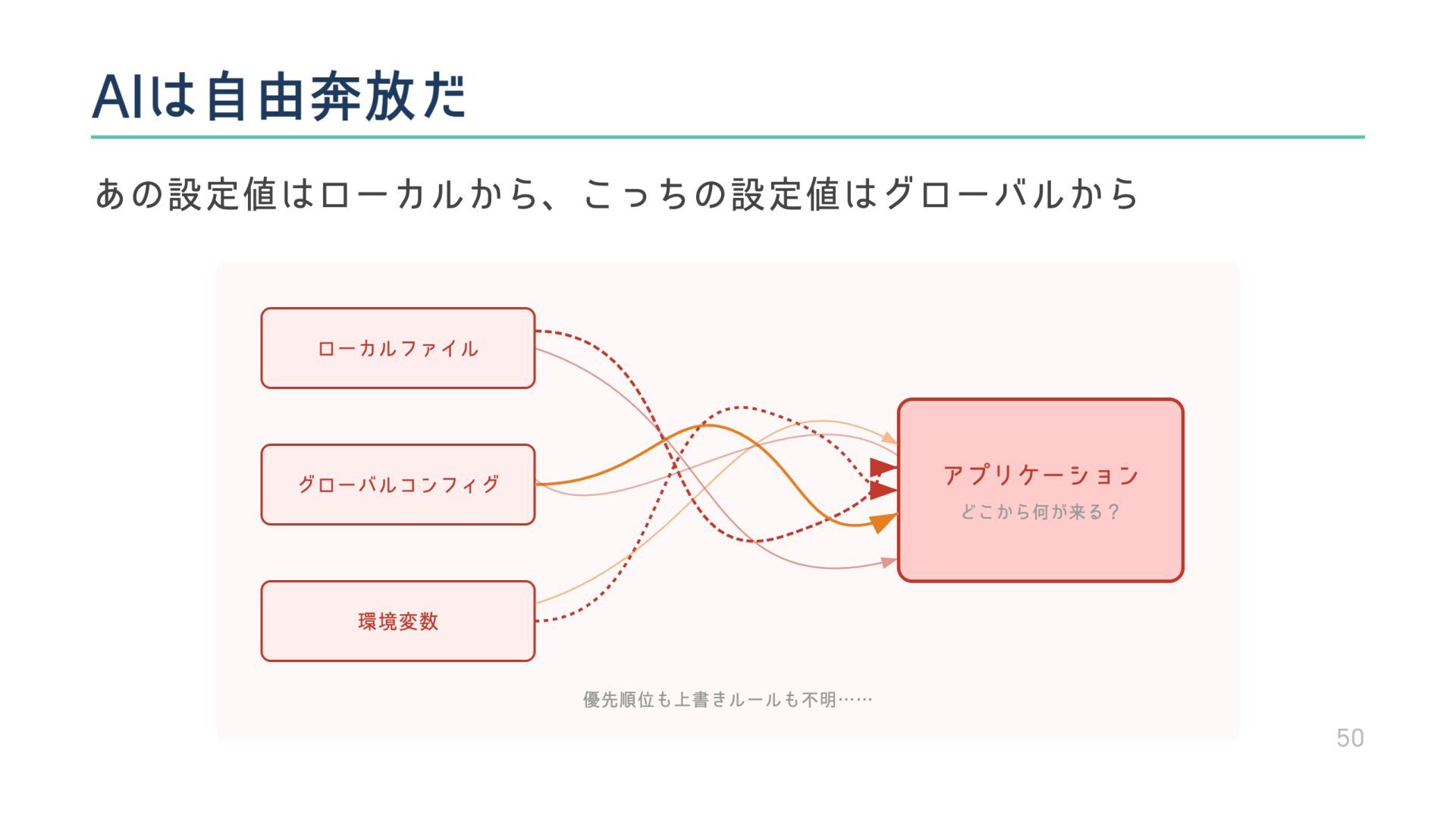 AIは自由奔放だ

あの設定値はローカルから、こっちの設定値はグローバルから

ローカルファイル

グローバルコンフィグ

環境変数

アプリケーション

どこから何が来る？

優先順位も上書きルールも不明……

50